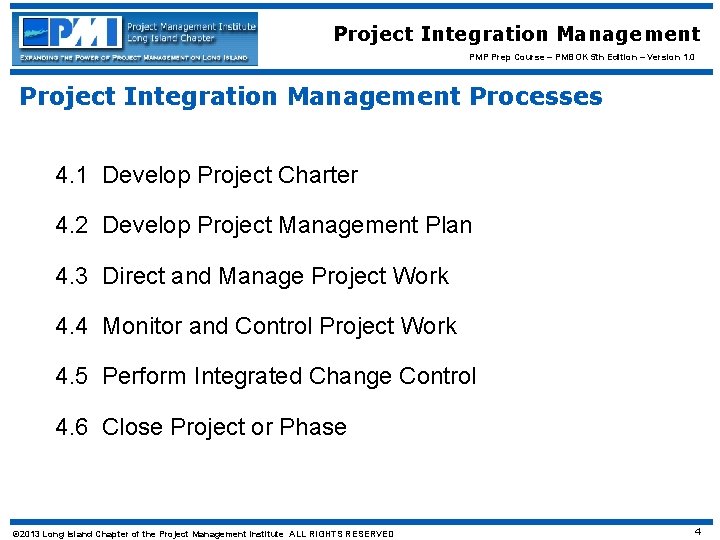 PMI Project Management Institute Long Island Chapter

EXPANDING THE POWER OF PROJECT MANAGEMENT ON LONG ISLAND

Project Integration Management

PMP Prep Course – PMBOK 5th Edition – Version 1.0

Project Integration Management Processes

4.1 Develop Project Charter

4.2 Develop Project Management Plan

4.3 Direct and Manage Project Work

4.4 Monitor and Control Project Work

4.5 Perform Integrated Change Control

4.6 Close Project or Phase

©2013 Long Island Chapter of the Project Management Institute ALL RIGHTS RESERVED

4